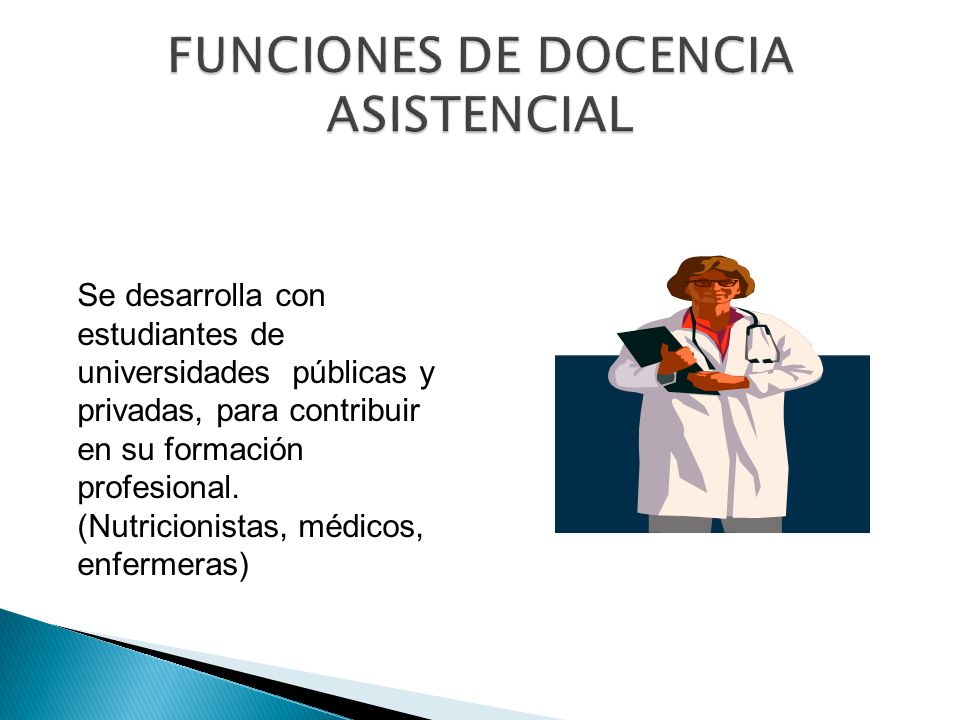 FUNCIONES DE DOCENCIA ASISTENCIAL

Se desarrolla con estudiantes de universidades públicas y privadas, para contribuir en su formación profesional. (Nutricionistas, médicos, enfermeras)